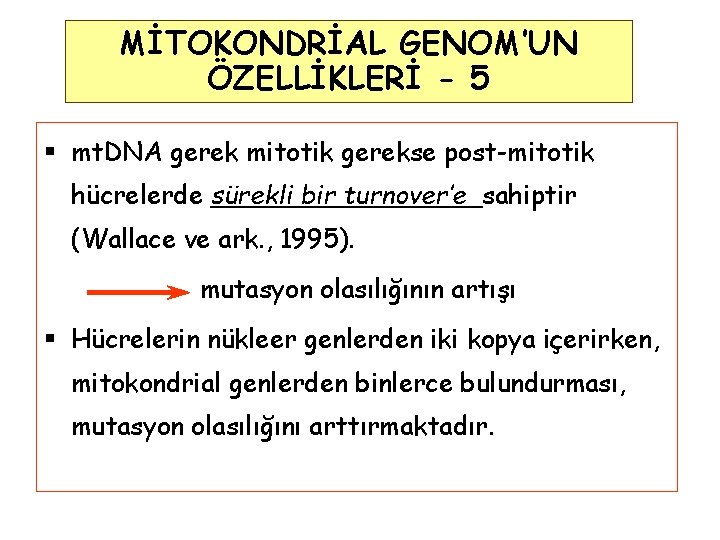 MİTOKONDRİAL GENOM'UN ÖZELLİKLERİ - 5

▪ mtDNA gerek mitotik gerekse post-mitotik hücrelerde sürekli bir turnover'e sahiptir (Wallace ve ark., 1995).

mutasyon olasılığının artışı

▪ Hücrelerin nükleer genlerden iki kopya içerirken, mitokondrial genlerden binlerce bulundurması, mutasyon olasılığını arttırmaktadır.